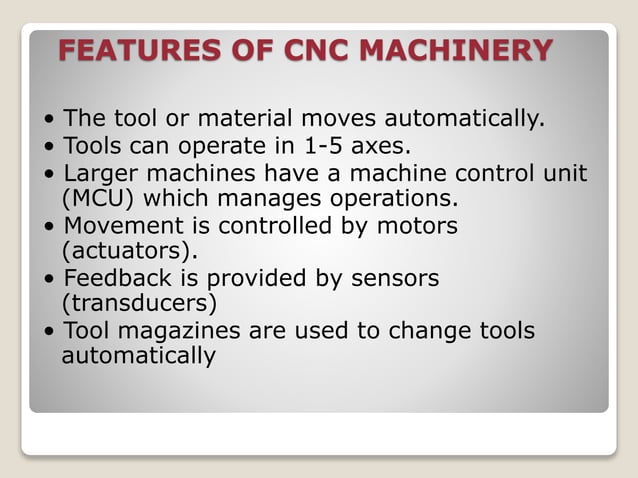 FEATURES OF CNC MACHINERY

• The tool or material moves automatically.
• Tools can operate in 1-5 axes.
• Larger machines have a machine control unit (MCU) which manages operations.
• Movement is controlled by motors (actuators).
• Feedback is provided by sensors (transducers)
• Tool magazines are used to change tools automatically